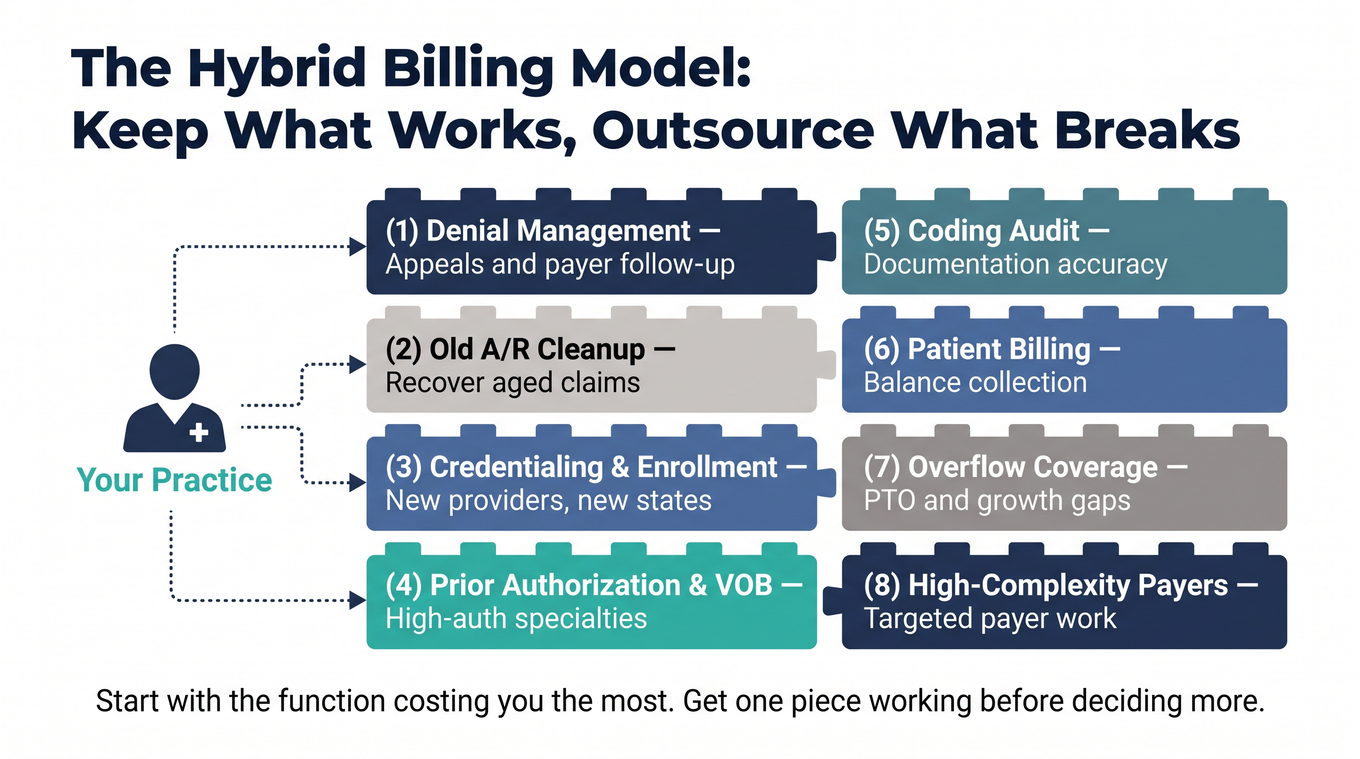 The Hybrid Billing Model:
Keep What Works, Outsource What Breaks

Your Practice

(1) Denial Management —
Appeals and payer follow-up

(2) Old A/R Cleanup —
Recover aged claims

(3) Credentialing & Enrollment —
New providers, new states

(4) Prior Authorization & VOB —
High-auth specialties

(5) Coding Audit —
Documentation accuracy

(6) Patient Billing —
Balance collection

(7) Overflow Coverage —
PTO and growth gaps

(8) High-Complexity Payers —
Targeted payer work

Start with the function costing you the most. Get one piece working before deciding more.